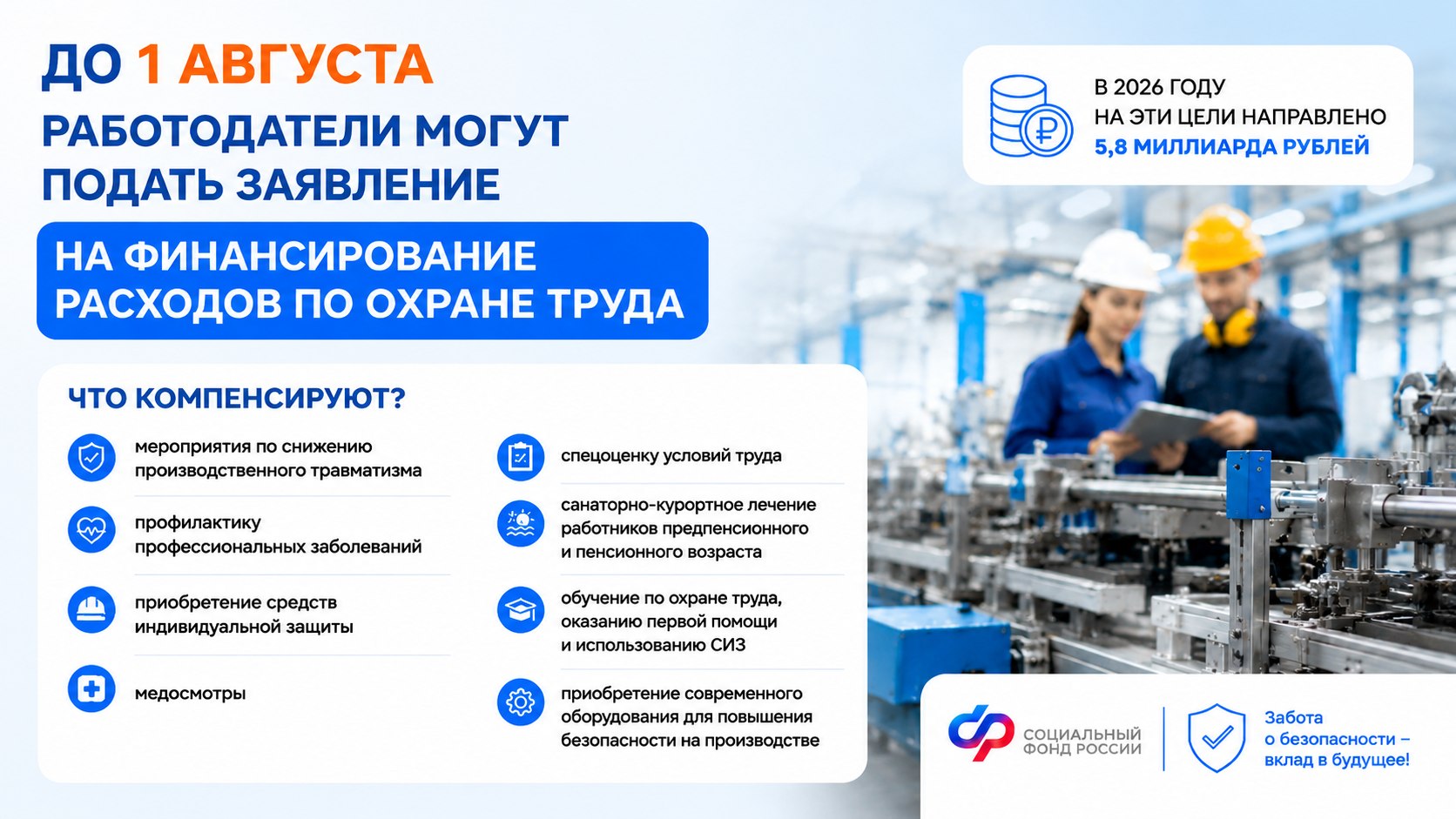 ДО 1 АВГУСТА
РАБОТОДАТЕЛИ МОГУТ ПОДАТЬ ЗАЯВЛЕНИЕ

НА ФИНАНСИРОВАНИЕ РАСХОДОВ ПО ОХРАНЕ ТРУДА

В 2026 ГОДУ НА ЭТИ ЦЕЛИ НАПРАВЛЕНО 5,8 МИЛЛИАРДА РУБЛЕЙ

ЧТО КОМПЕНСИРУЮТ?

мероприятия по снижению производственного травматизма

профилактику профессиональных заболеваний

приобретение средств индивидуальной защиты

медосмотры

спецоценку условий труда

санаторно-курортное лечение работников предпенсионного и пенсионного возраста

обучение по охране труда, оказанию первой помощи и использованию СИЗ

приобретение современного оборудования для повышения безопасности на производстве

СОЦИАЛЬНЫЙ ФОНД РОССИИ

Забота о безопасности – вклад в будущее!